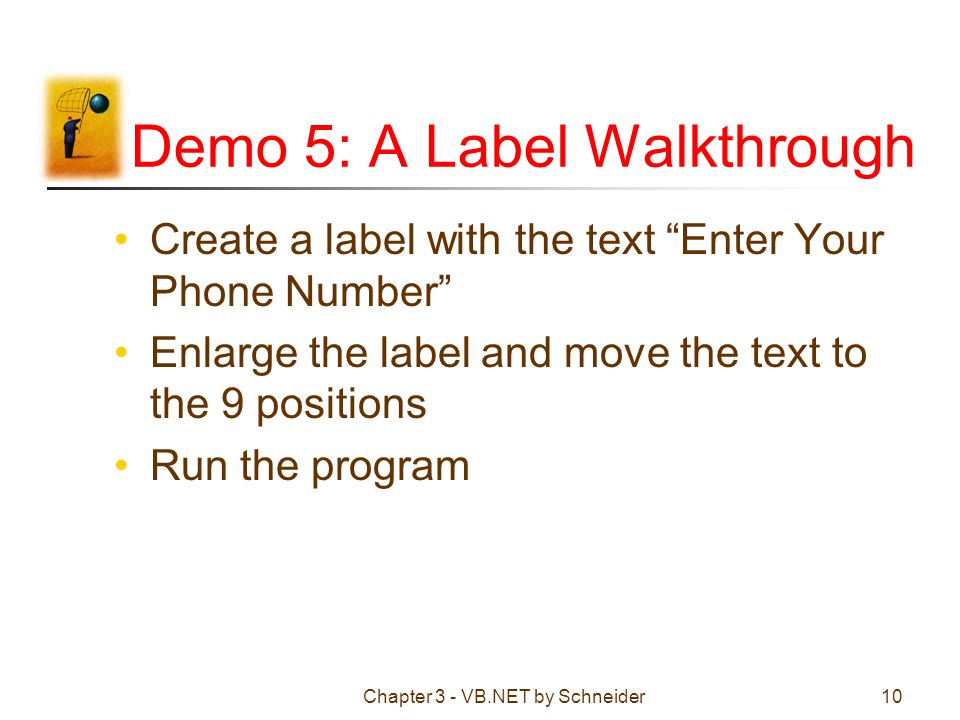 Demo 5: A Label Walkthrough

• Create a label with the text “Enter Your Phone Number”
• Enlarge the label and move the text to the 9 positions
• Run the program

Chapter 3 - VB.NET by Schneider

10